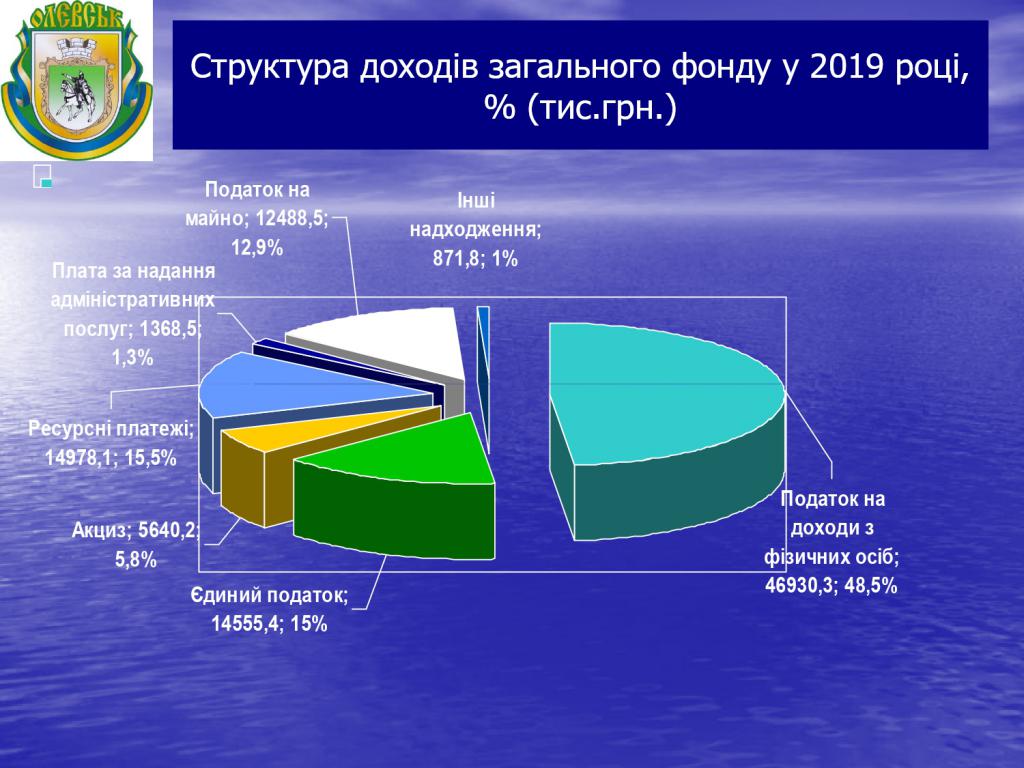 ОЛЕВСЬК

Структура доходів загального фонду у 2019 році, % (тис.грн.)

Податок на майно; 12488,5; 12,9%

Інші надходження; 871,8; 1%

Плата за надання адміністративних послуг; 1368,5; 1,3%

Ресурсні платежі; 14978,1; 15,5%

Акциз; 5640,2; 5,8%

Єдиний податок; 14555,4; 15%

Податок на доходи з фізичних осіб; 46930,3; 48,5%